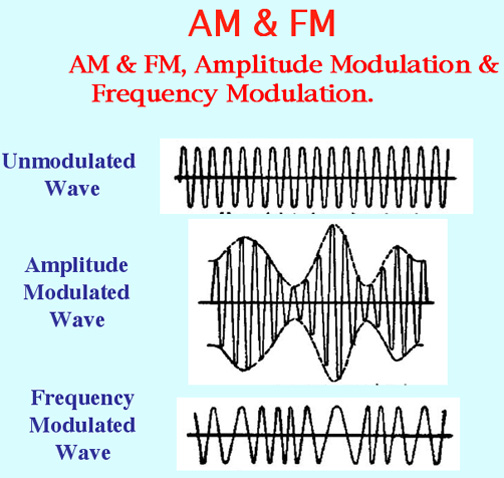 AM & FM

AM & FM, Amplitude Modulation & Frequency Modulation.

Unmodulated Wave

Amplitude Modulated Wave

Frequency Modulated Wave